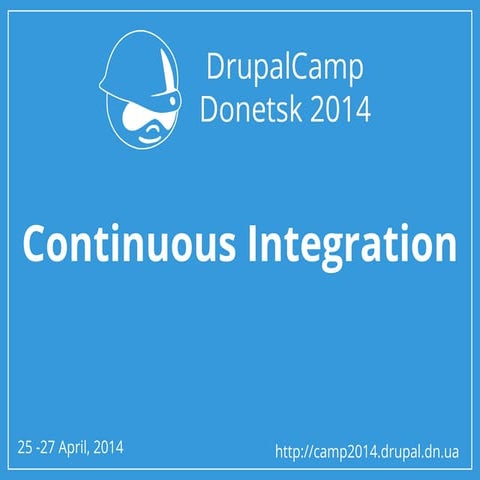 DrupalCamp
Donetsk 2014

Continuous Integration

25 -27 April, 2014

http://camp2014.drupal.dn.ua